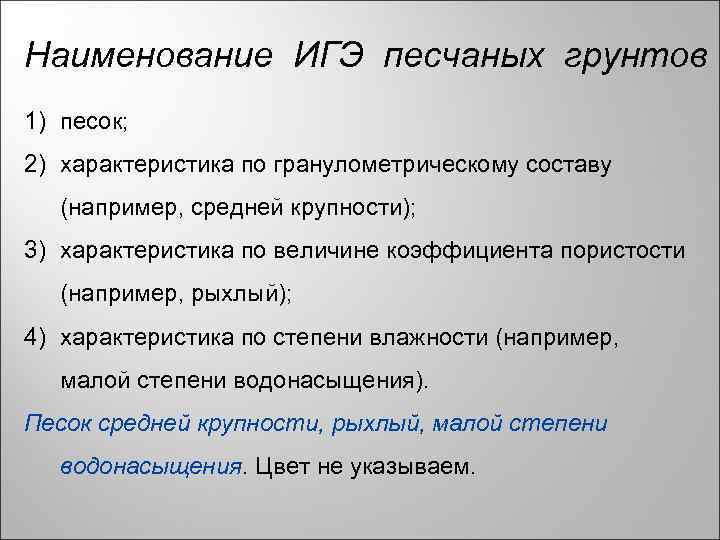 Наименование ИГЭ песчаных грунтов

1) песок;

2) характеристика по гранулометрическому составу (например, средней крупности);

3) характеристика по величине коэффициента пористости (например, рыхлый);

4) характеристика по степени влажности (например, малой степени водонасыщения).

Песок средней крупности, рыхлый, малой степени водонасыщения. Цвет не указываем.